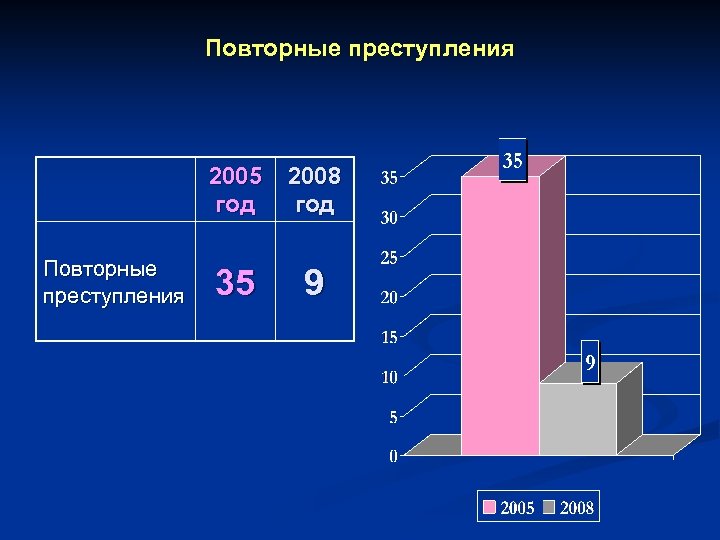 Повторные преступления

| | 2005 год | 2008 год |
|---|---|---|
| Повторные преступления | 35 | 9 |

35
30
25
20
15
10
5
0

35
9

2005 2008